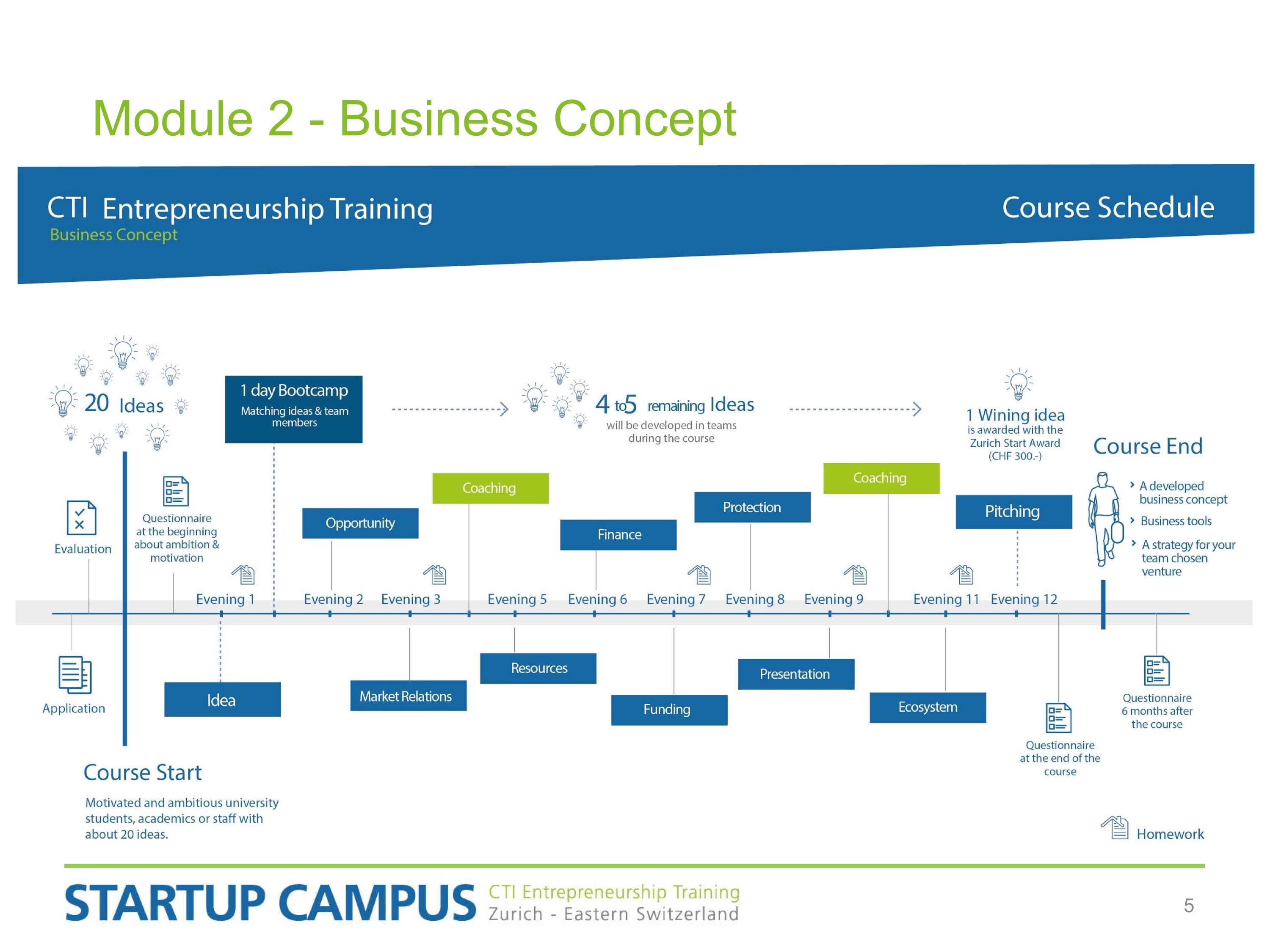 Module 2 - Business Concept

CTI Entrepreneurship Training
Business Concept

Course Schedule

20 Ideas

1 day Bootcamp
Matching ideas & team members

4 to 5 remaining Ideas
will be developed in teams during the course

1 Wining idea
is awarded with the Zurich Start Award (CHF 300.-)

Course End

› A developed business concept
› Business tools
› A strategy for your team chosen venture

Evaluation

Questionnaire at the beginning about ambition & motivation

Opportunity

Coaching

Finance

Protection

Coaching

Pitching

Evening 1
Evening 2
Evening 3
Evening 5
Evening 6
Evening 7
Evening 8
Evening 9
Evening 11
Evening 12

Application

Idea

Market Relations

Resources

Funding

Presentation

Ecosystem

Questionnaire at the end of the course

Questionnaire 6 months after the course

Course Start

Motivated and ambitious university students, academics or staff with about 20 ideas.

Homework

STARTUP CAMPUS CTI Entrepreneurship Training
Zurich - Eastern Switzerland

5